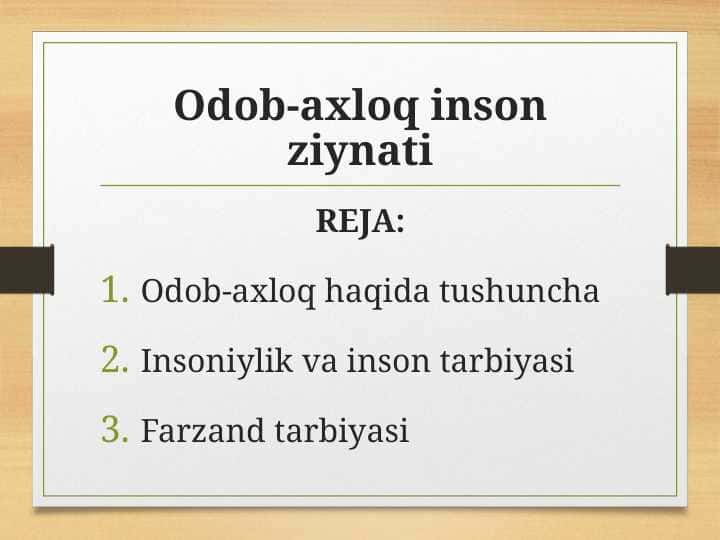 Odob-axloq inson ziynati

REJA:

1. Odob-axloq haqida tushuncha
2. Insoniylik va inson tarbiyasi
3. Farzand tarbiyasi